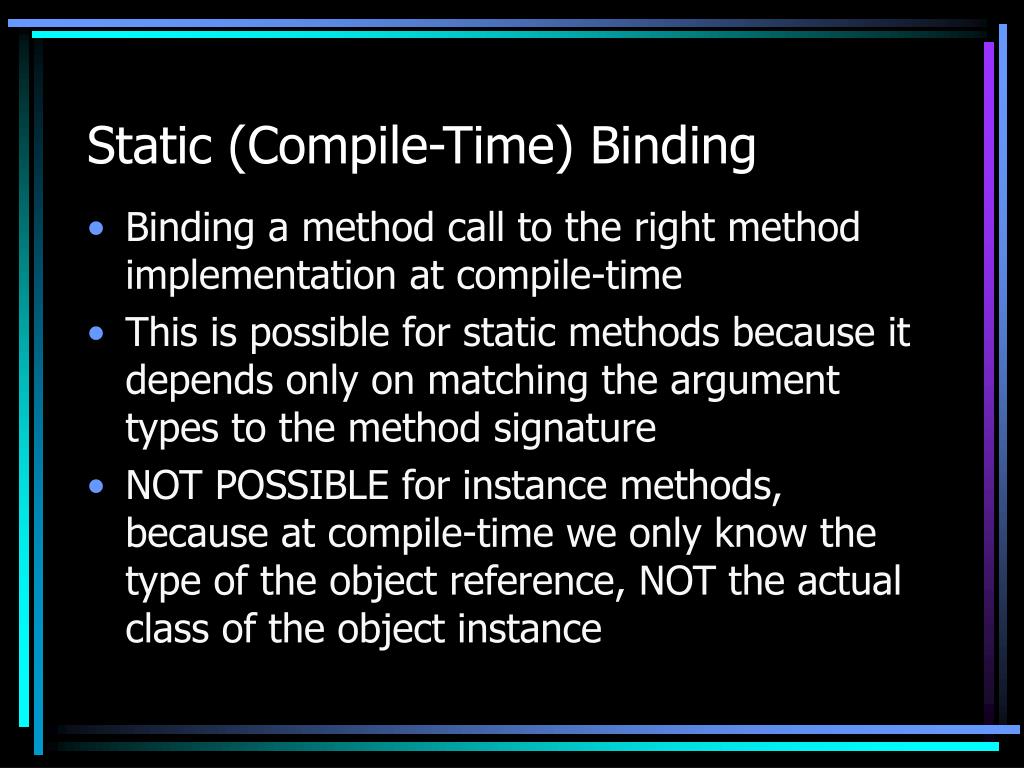 Static (Compile-Time) Binding

• Binding a method call to the right method implementation at compile-time

• This is possible for static methods because it depends only on matching the argument types to the method signature

• NOT POSSIBLE for instance methods, because at compile-time we only know the type of the object reference, NOT the actual class of the object instance